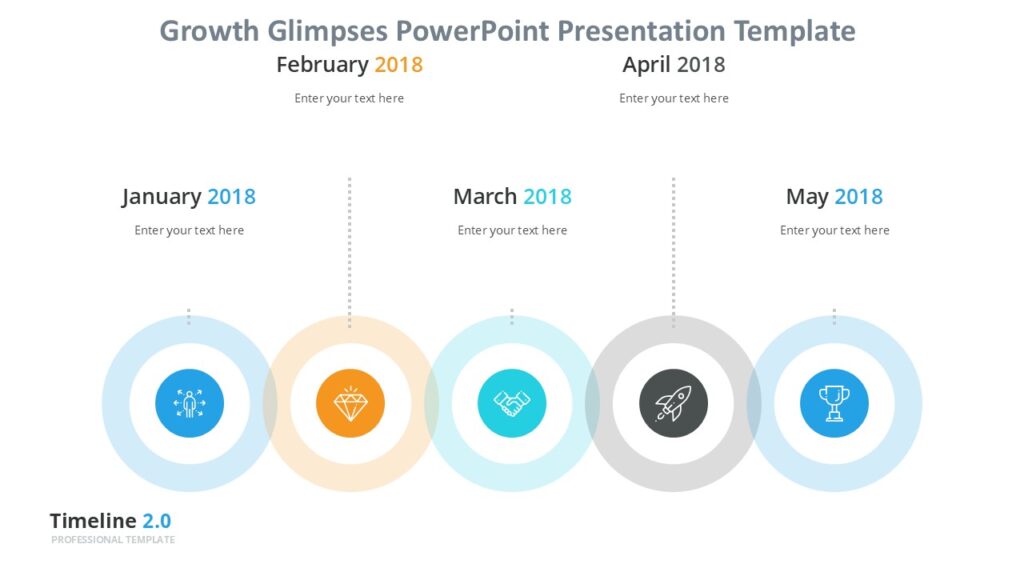 Growth Glimpses PowerPoint Presentation Template

February 2018

Enter your text here

April 2018

Enter your text here

January 2018

Enter your text here

March 2018

Enter your text here

May 2018

Enter your text here

Timeline 2.0

PROFESSIONAL TEMPLATE